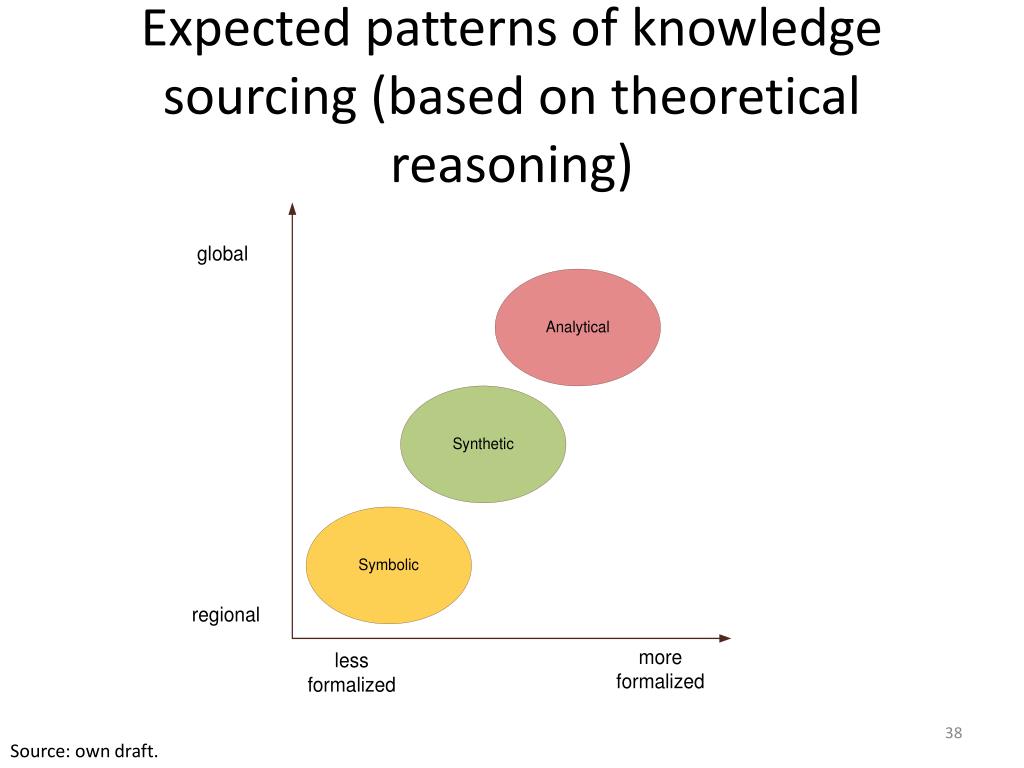 Expected patterns of knowledge sourcing (based on theoretical reasoning)

global

Analytical

Synthetic

Symbolic

regional

less formalized

more formalized

38

Source: own draft.